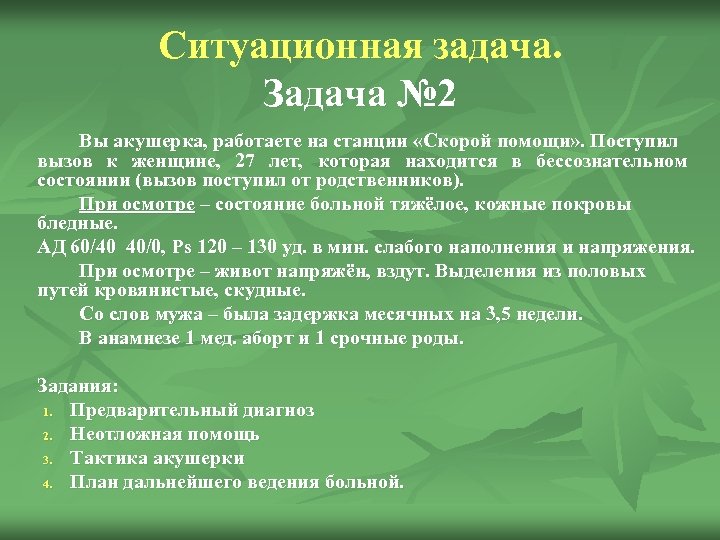 Ситуационная задача.
Задача №2

Вы акушерка, работаете на станции «Скорой помощи». Поступил вызов к женщине, 27 лет, которая находится в бессознательном состоянии (вызов поступил от родственников).

При осмотре – состояние больной тяжёлое, кожные покровы бледные.

АД 60/40 40/0, Ps 120 – 130 уд. в мин. слабого наполнения и напряжения.

При осмотре – живот напряжён, вздут. Выделения из половых путей кровянистые, скудные.

Со слов мужа – была задержка месячных на 3,5 недели.

В анамнезе 1 мед. аборт и 1 срочные роды.

Задания:
1. Предварительный диагноз
2. Неотложная помощь
3. Тактика акушерки
4. План дальнейшего ведения больной.